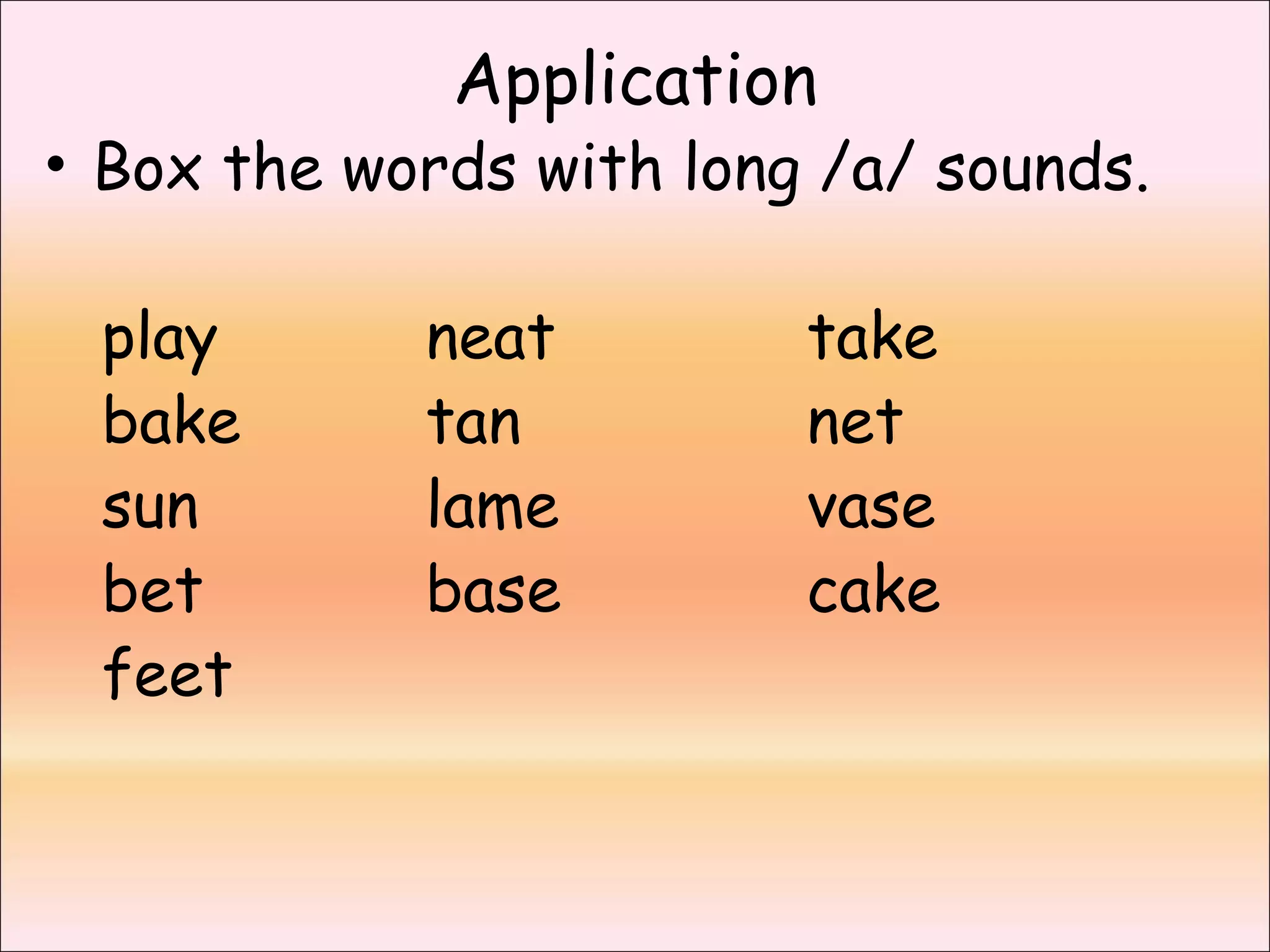 Application

• Box the words with long /a/ sounds.

play
bake
sun
bet
feet

neat
tan
lame
base

take
net
vase
cake